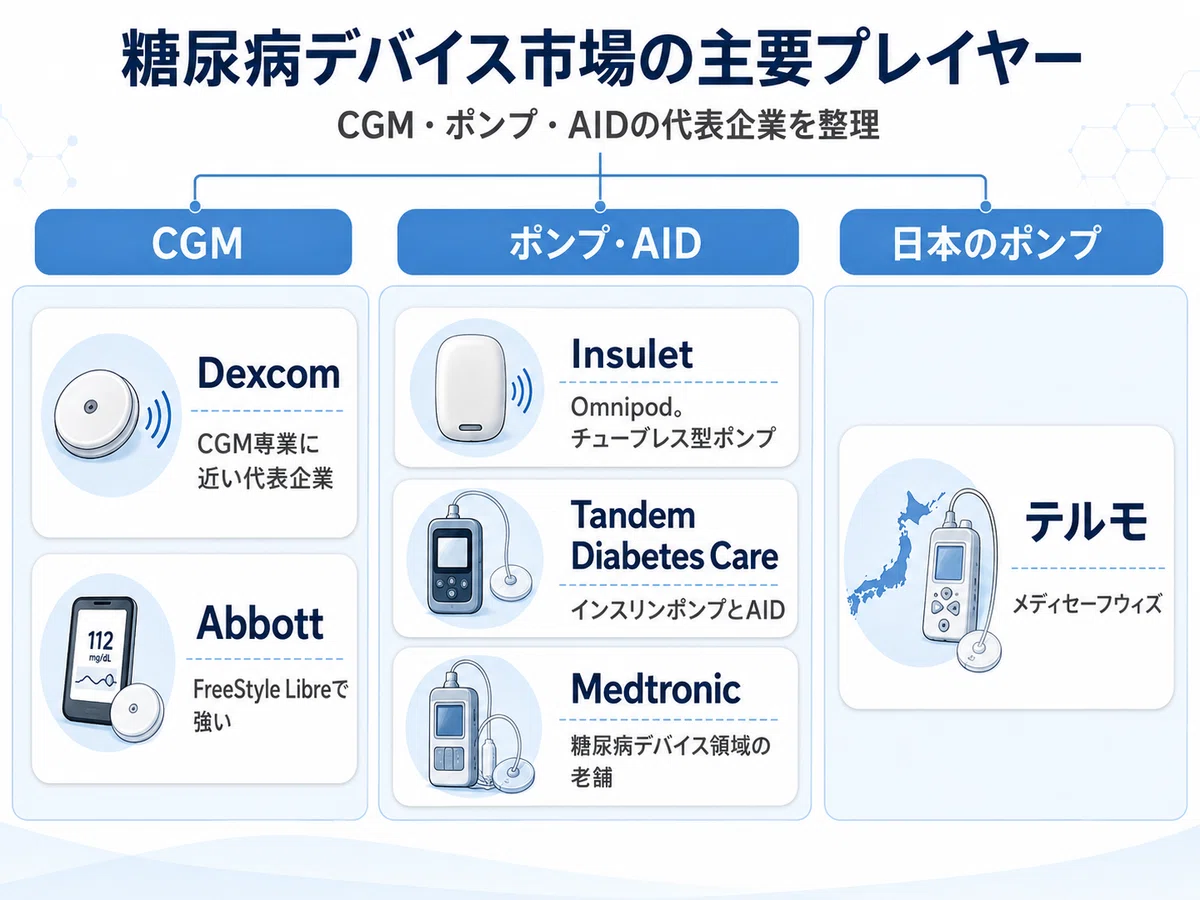 糖尿病デバイス市場の主要プレイヤー

CGM・ポンプ・AIDの代表企業を整理

CGM

Dexcom

CGM専業に近い代表企業

112 mg/dL

Abbott

FreeStyle Libreで強い

ポンプ・AID

Insulet

Omnipod。チューブレス型ポンプ

Tandem Diabetes Care

インスリンポンプとAID

Medtronic

糖尿病デバイス領域の老舗

日本のポンプ

テルモ

メディセーフウィズ